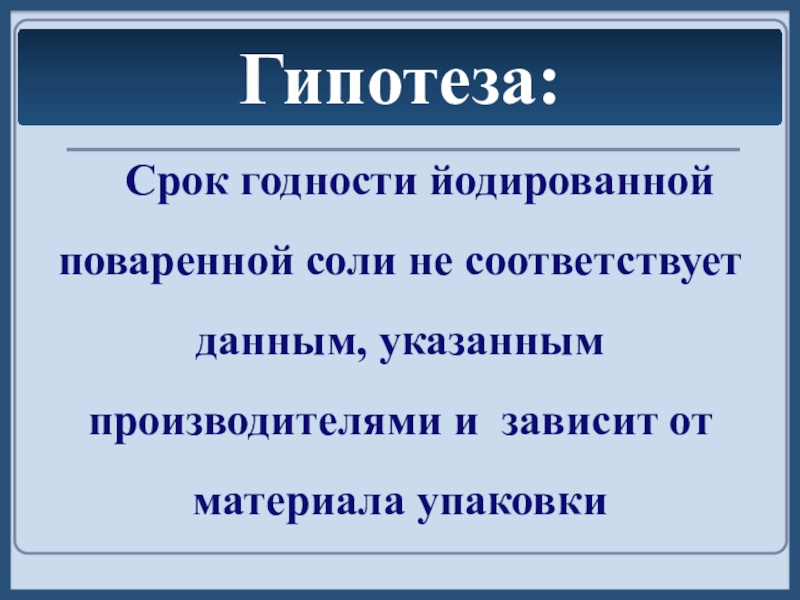 Гипотеза:

Срок годности йодированной поваренной соли не соответствует данным, указанным производителями и зависит от материала упаковки